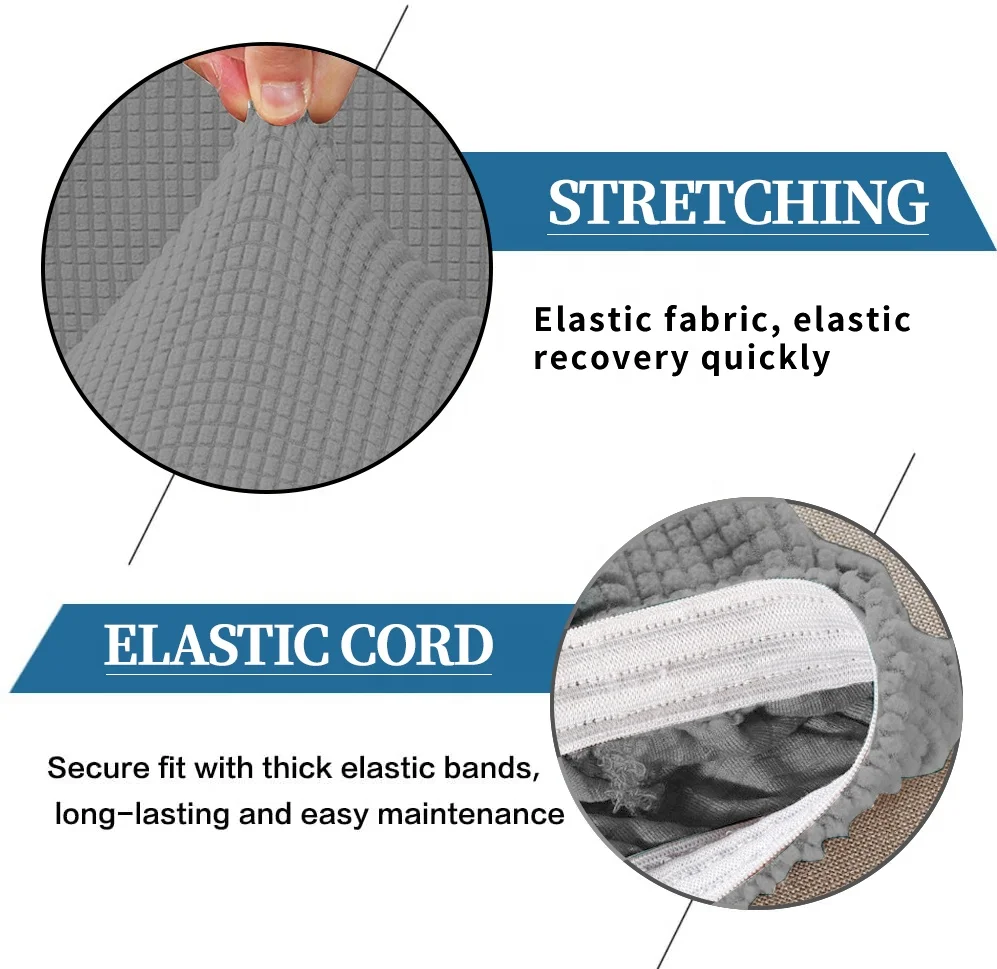 STRETCHING

Elastic fabric, elastic recovery quickly

ELASTIC CORD

Secure fit with thick elastic bands, long-lasting and easy maintenance